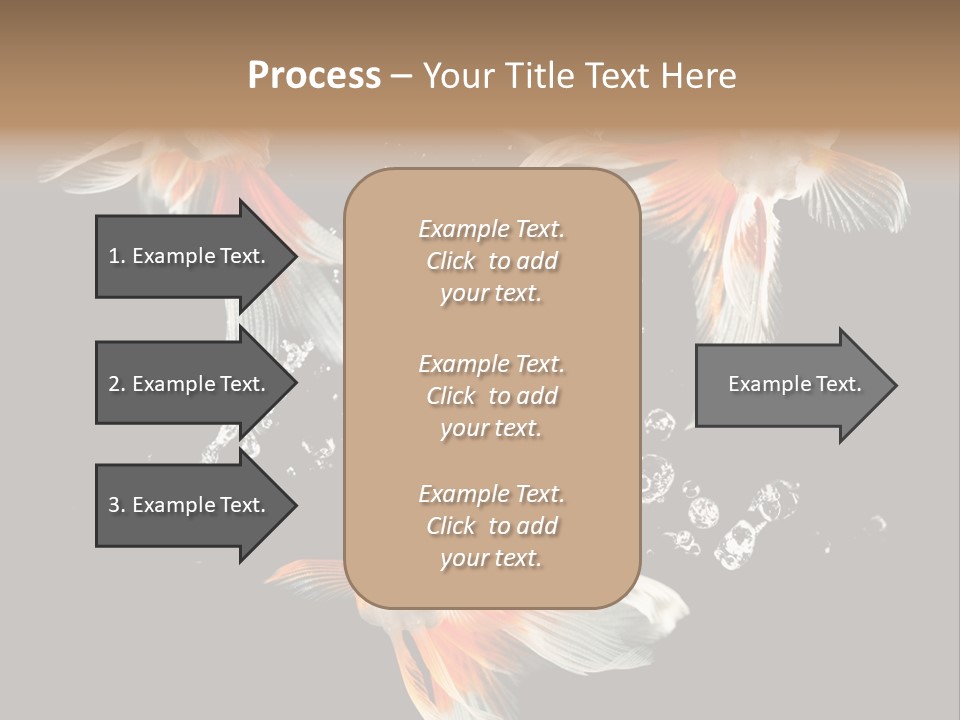 Process – Your Title Text Here

1. Example Text.

2. Example Text.

3. Example Text.

Example Text. Click to add your text.

Example Text. Click to add your text.

Example Text. Click to add your text.

Example Text.